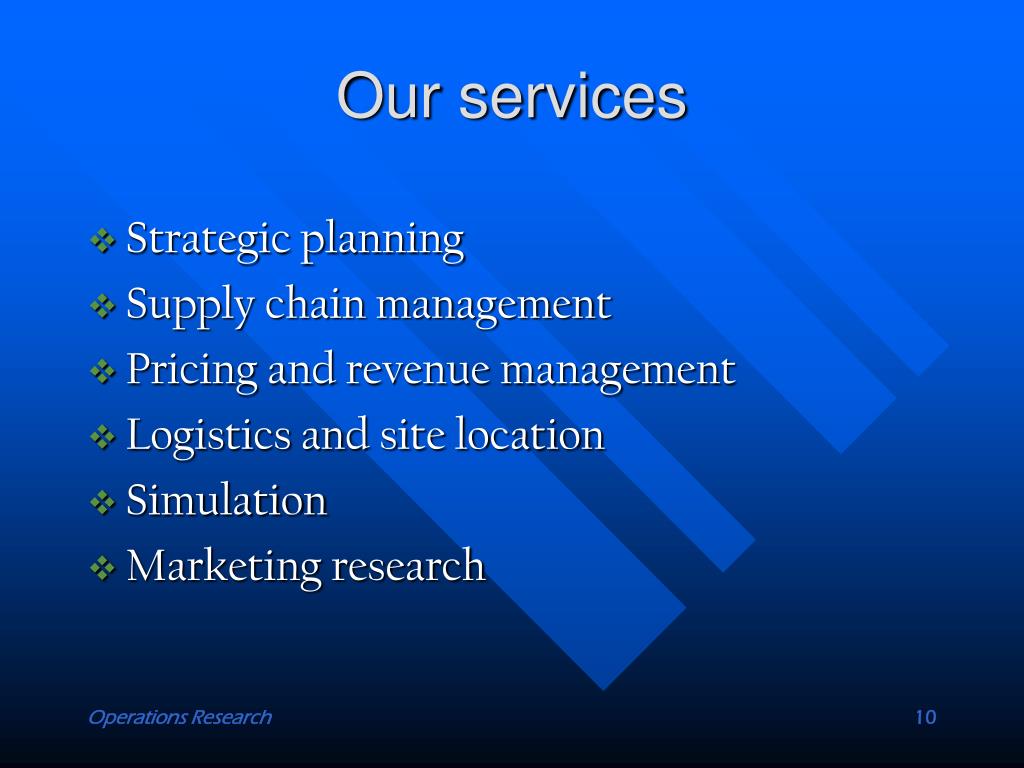 Our services

❖ Strategic planning
❖ Supply chain management
❖ Pricing and revenue management
❖ Logistics and site location
❖ Simulation
❖ Marketing research

Operations Research

10